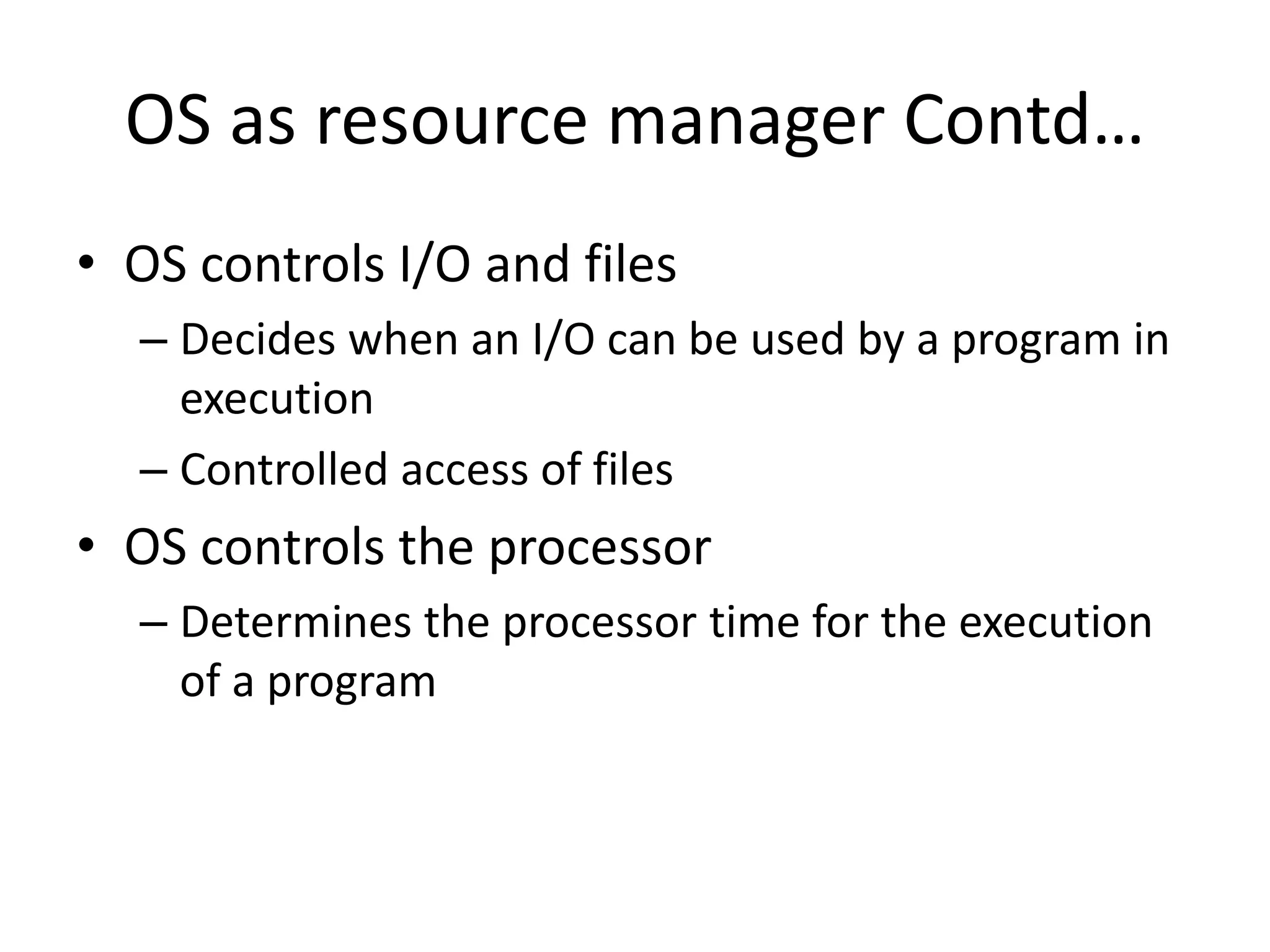 OS as resource manager Contd…

• OS controls I/O and files
– Decides when an I/O can be used by a program in execution
– Controlled access of files
• OS controls the processor
– Determines the processor time for the execution of a program